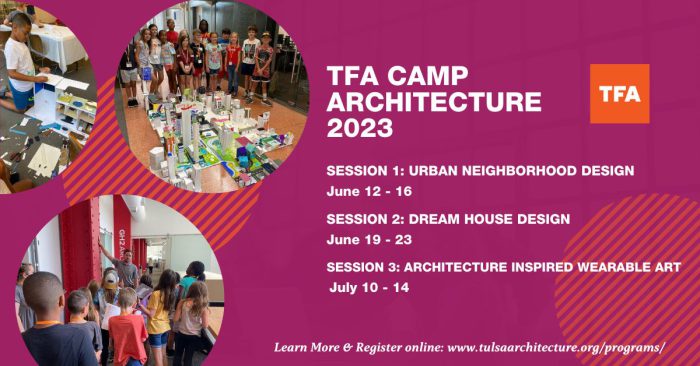 TFA CAMP ARCHITECTURE 2023

TFA

SESSION 1: URBAN NEIGHBORHOOD DESIGN
June 12 - 16

SESSION 2: DREAM HOUSE DESIGN
June 19 - 23

SESSION 3: ARCHITECTURE INSPIRED WEARABLE ART
July 10 - 14

Learn More & Register online: www.tulsaarchitecture.org/programs/